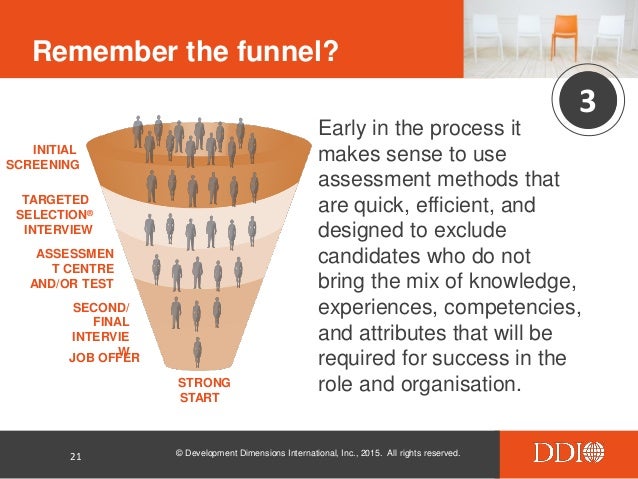 Remember the funnel?

3

INITIAL SCREENING

TARGETED SELECTION® INTERVIEW

ASSESSMEN T CENTRE AND/OR TEST

SECOND/ FINAL INTERVIE W

JOB OFFER

STRONG START

Early in the process it makes sense to use assessment methods that are quick, efficient, and designed to exclude candidates who do not bring the mix of knowledge, experiences, competencies, and attributes that will be required for success in the role and organisation.

21

© Development Dimensions International, Inc., 2015. All rights reserved.

DDI